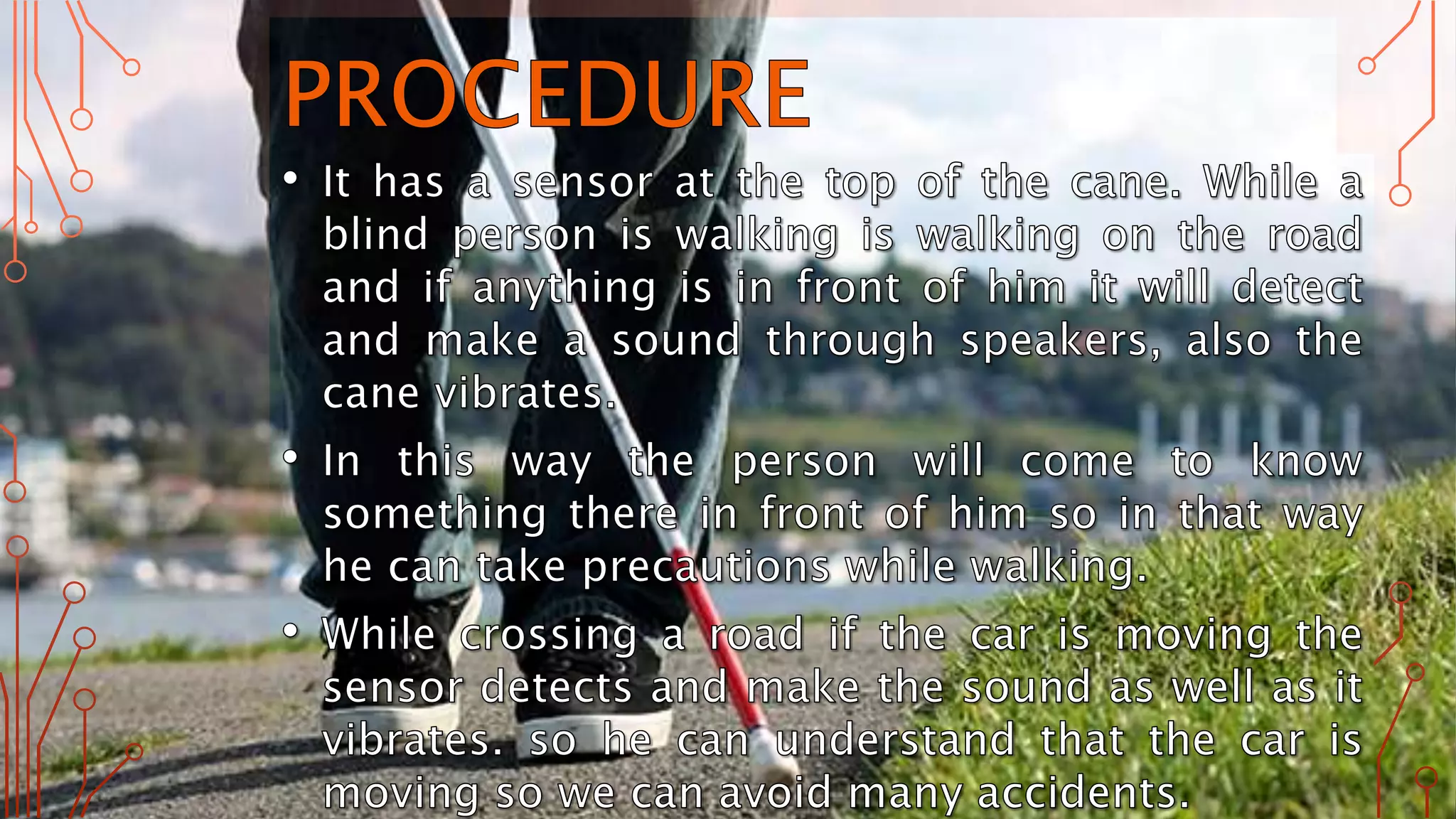 PROCEDURE

• It has a sensor at the top of the cane. While a blind person is walking is walking on the road and if anything is in front of him it will detect and make a sound through speakers, also the cane vibrates.

• In this way the person will come to know something there in front of him so in that way he can take precautions while walking.

• While crossing a road if the car is moving the sensor detects and make the sound as well as it vibrates. so he can understand that the car is moving so we can avoid many accidents.